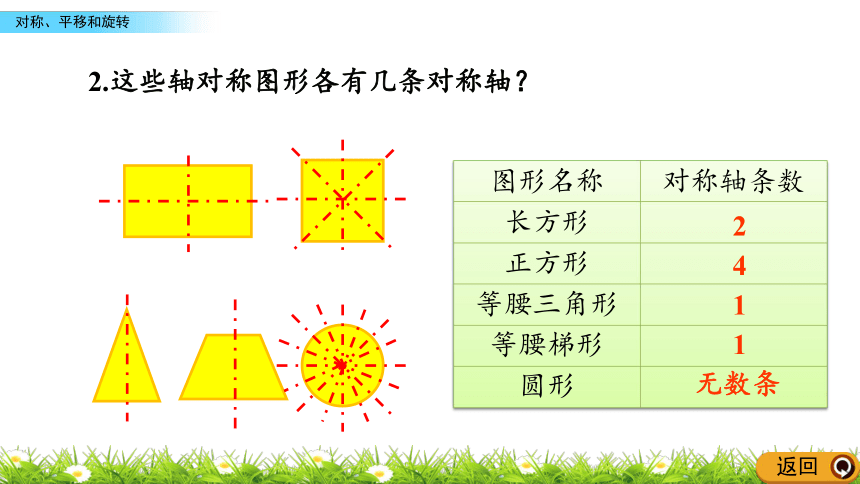 对称、平移和旋转

2.这些轴对称图形各有几条对称轴？

| 图形名称 | 对称轴条数 |
|---|---|
| 长方形 | 2 |
| 正方形 | 4 |
| 等腰三角形 | 1 |
| 等腰梯形 | 1 |
| 圆形 | 无数条 |

返回